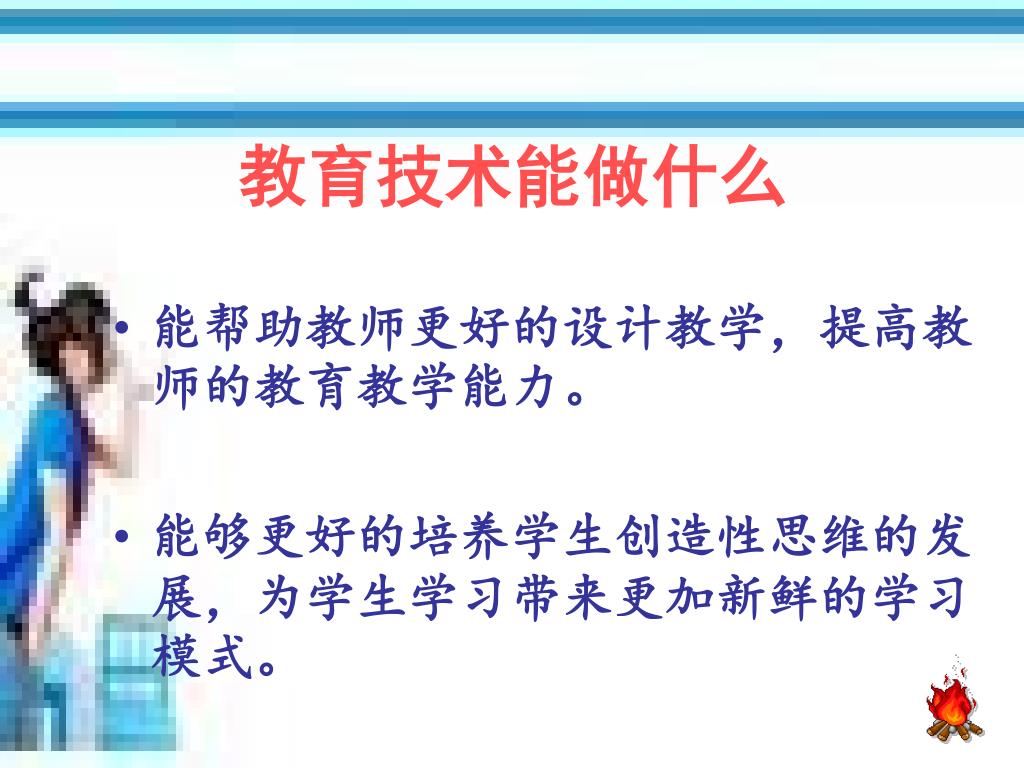 教育技术能做什么

• 能帮助教师更好的设计教学，提高教师的教育教学能力。

• 能够更好的培养学生创造性思维的发展，为学生学习带来更加新鲜的学习模式。